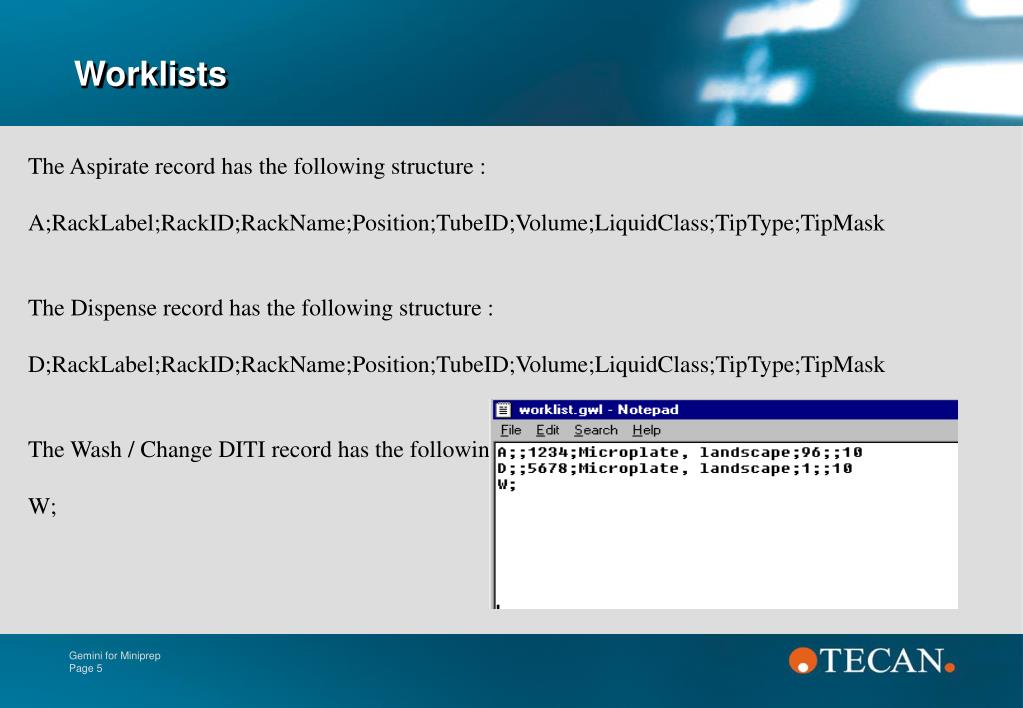 Worklists

The Aspirate record has the following structure :

A;RackLabel;RackID;RackName;Position;TubeID;Volume;LiquidClass;TipType;TipMask

The Dispense record has the following structure :

D;RackLabel;RackID;RackName;Position;TubeID;Volume;LiquidClass;TipType;TipMask

The Wash / Change DITI record has the followin

W;

worklist.gwl - Notepad
File Edit Search Help
A;;1234;Microplate, landscape;96;;10
D;;5678;Microplate, landscape;1;;10
W;

Gemini for Miniprep
Page 5

TECAN.